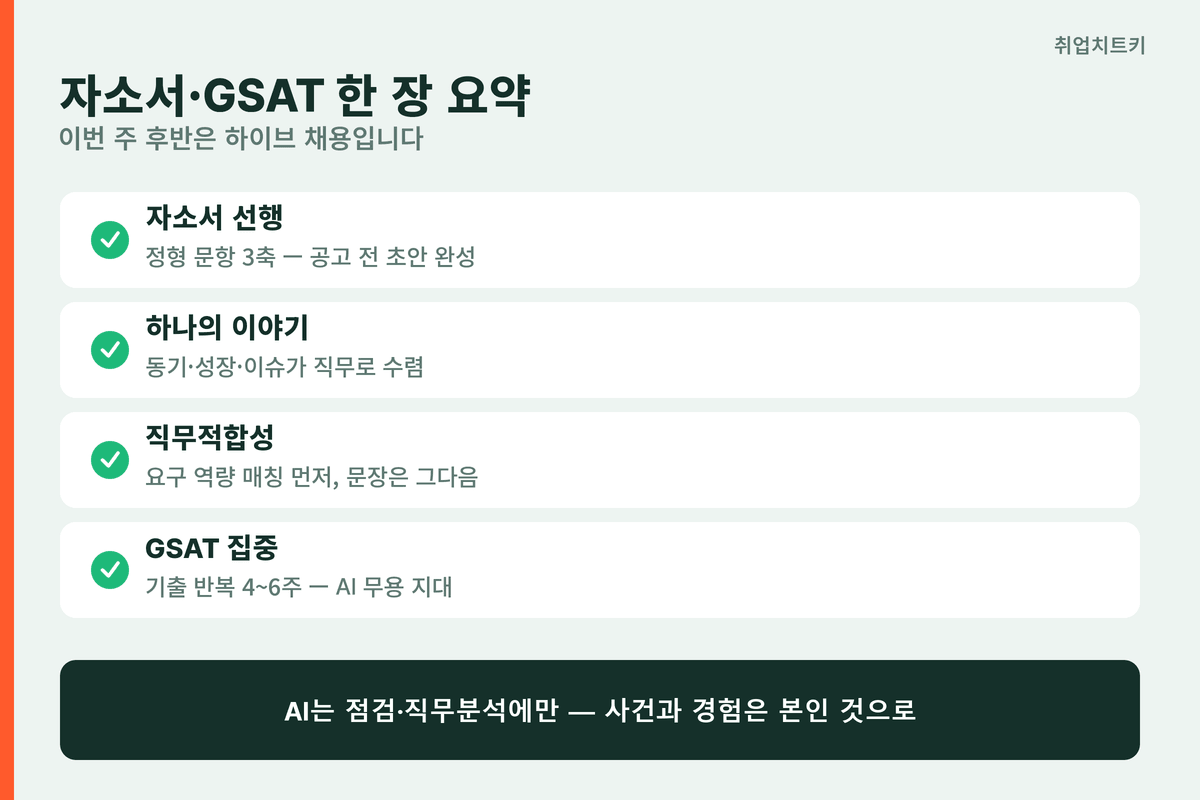 취업치트키

자소서·GSAT 한 장 요약
이번 주 후반은 하이브 채용입니다

자소서 선행
정형 문항 3축 — 공고 전 초안 완성

하나의 이야기
동기·성장·이슈가 직무로 수렴

직무적합성
요구 역량 매칭 먼저, 문장은 그다음

GSAT 집중
기출 반복 4~6주 — AI 무용 지대

AI는 점검·직무분석에만 — 사건과 경험은 본인 것으로